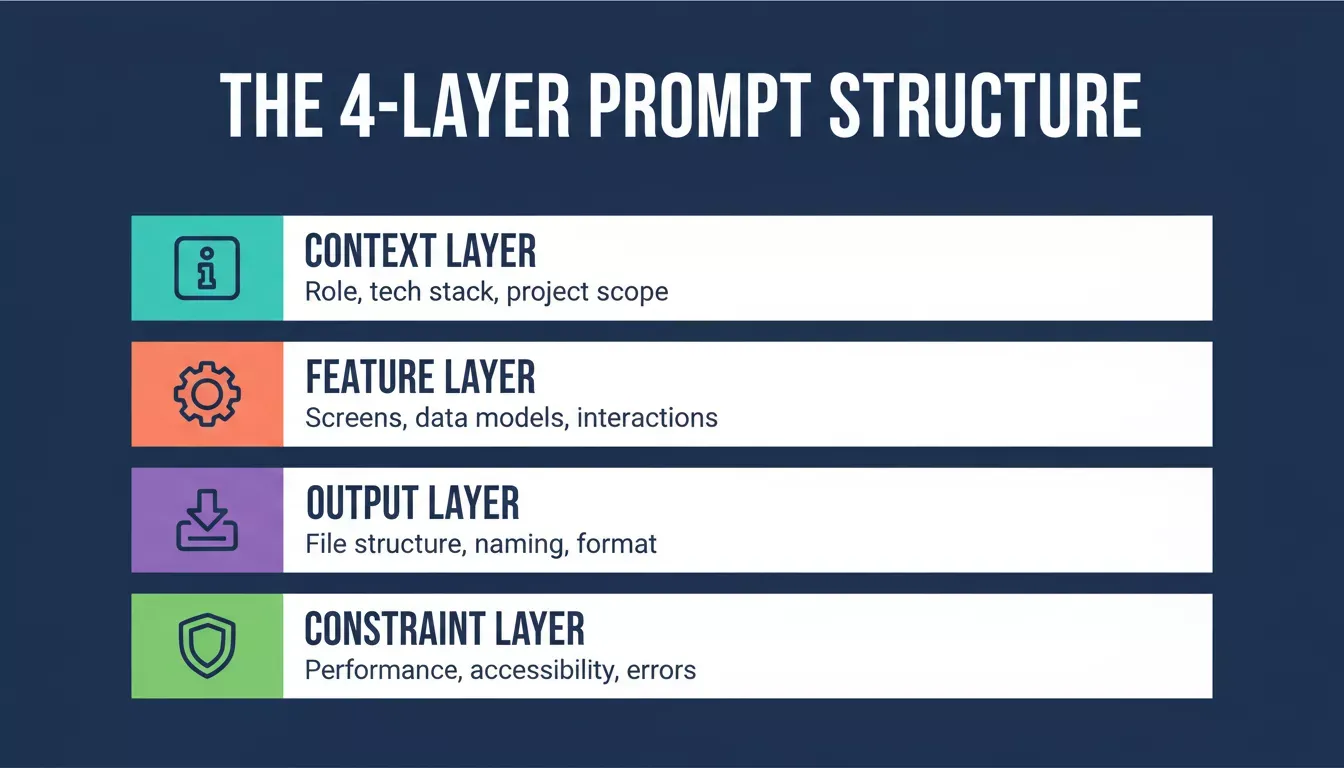 THE 4-LAYER PROMPT STRUCTURE

CONTEXT LAYER
Role, tech stack, project scope

FEATURE LAYER
Screens, data models, interactions

OUTPUT LAYER
File structure, naming, format

CONSTRAINT LAYER
Performance, accessibility, errors